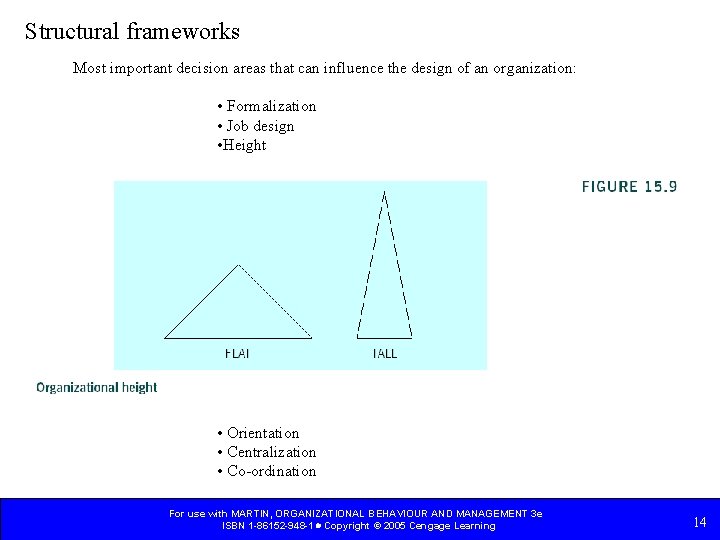 Structural frameworks

Most important decision areas that can influence the design of an organization:

• Formalization
• Job design
•Height

FIGURE 15.9

FLAT

TALL

Organizational height

• Orientation
• Centralization
• Co-ordination

For use with MARTIN, ORGANIZATIONAL BEHAVIOUR AND MANAGEMENT 3e
ISBN 1-86152-948-1 • Copyright © 2005 Cengage Learning

14